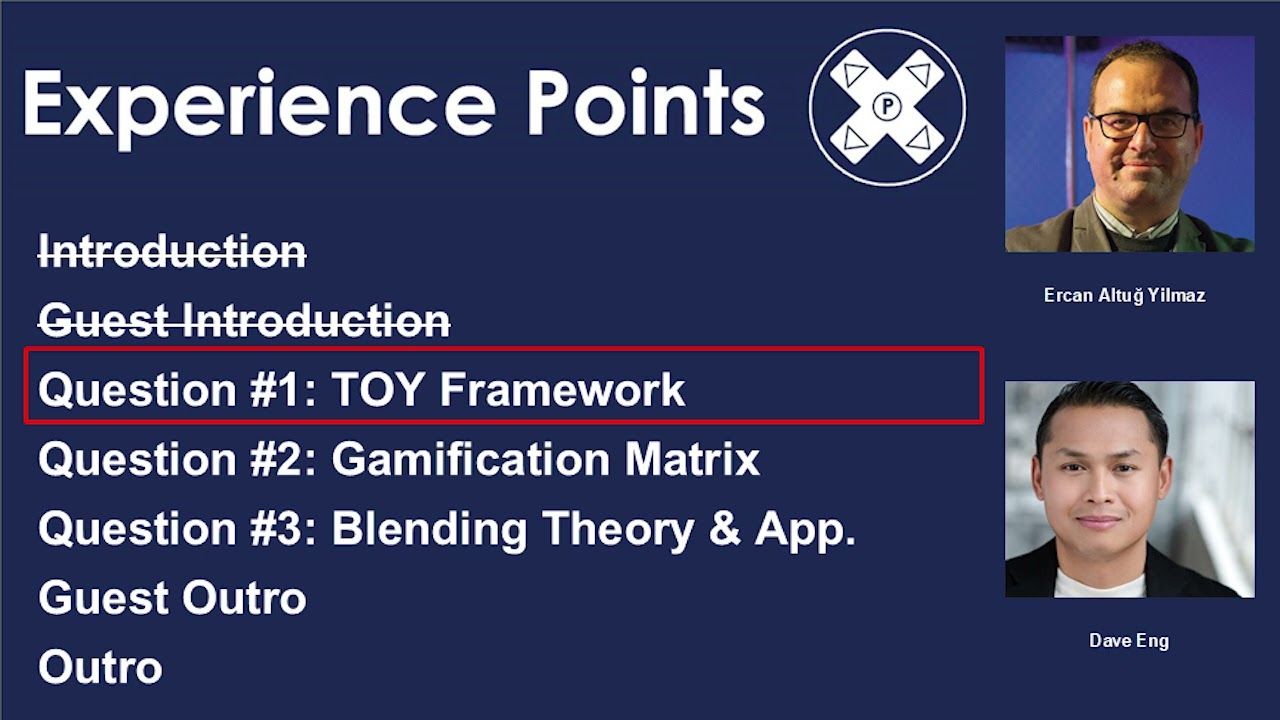 Experience Points

P

Introduction

Guest Introduction

Question #1: TOY Framework

Question #2: Gamification Matrix

Question #3: Blending Theory & App.

Guest Outro

Outro

Ercan Altuğ Yilmaz

Dave Eng